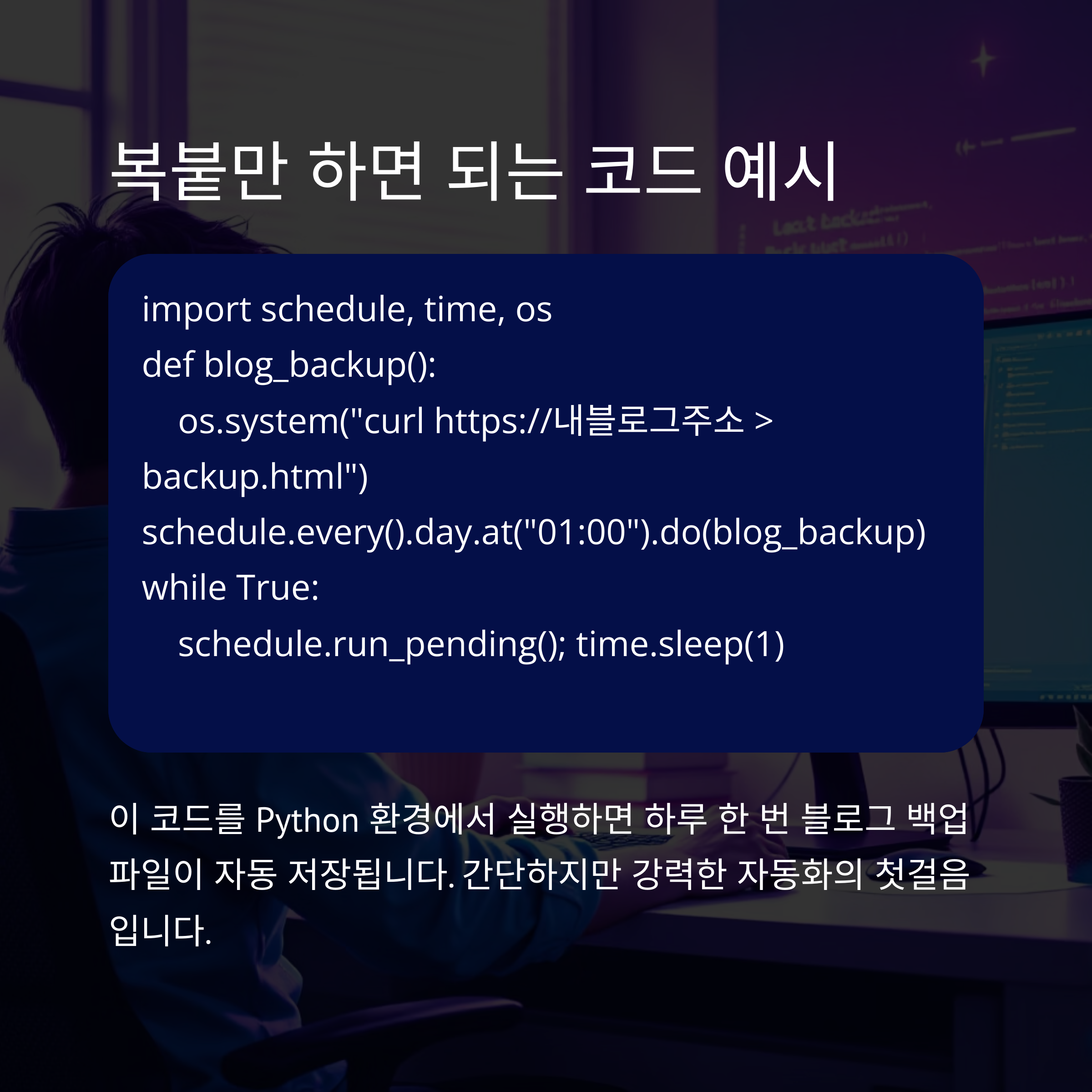 복붙만 하면 되는 코드 예시

import schedule, time, os
def blog_backup():
    os.system("curl https://내블로그주소 > backup.html")
schedule.every().day.at("01:00").do(blog_backup)
while True:
    schedule.run_pending(); time.sleep(1)

이 코드를 Python 환경에서 실행하면 하루 한 번 블로그 백업 파일이 자동 저장됩니다. 간단하지만 강력한 자동화의 첫걸음입니다.